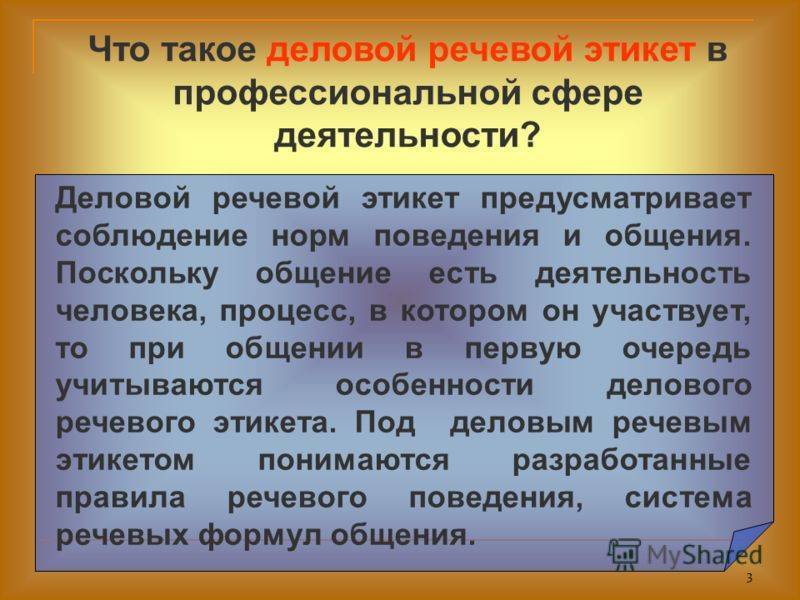 Что такое деловой речевой этикет в профессиональной сфере деятельности?

Деловой речевой этикет предусматривает соблюдение норм поведения и общения. Поскольку общение есть деятельность человека, процесс, в котором он участвует, то при общении в первую очередь учитываются особенности делового речевого этикета. Под деловым речевым этикетом понимаются разработанные правила речевого поведения, система речевых формул общения.

MyShared

3